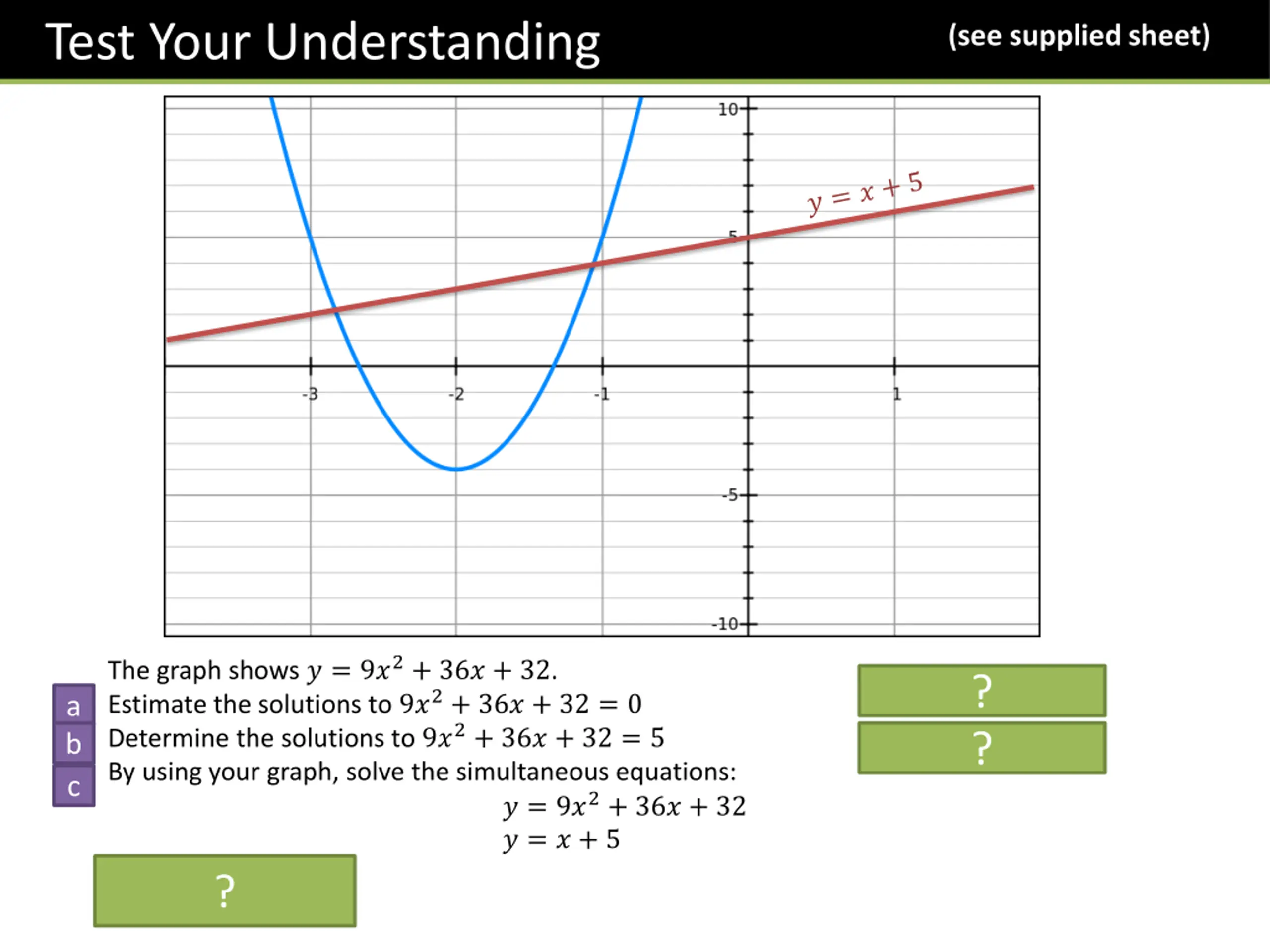 Test Your Understanding

(see supplied sheet)

10

$y = x + 5$

5

-3

-2

-1

1

-5

-10

The graph shows $y = 9x^2 + 36x + 32$.

a Estimate the solutions to $9x^2 + 36x + 32 = 0$

b Determine the solutions to $9x^2 + 36x + 32 = 5$

c By using your graph, solve the simultaneous equations:

$y = 9x^2 + 36x + 32$
$y = x + 5$

?

?

?